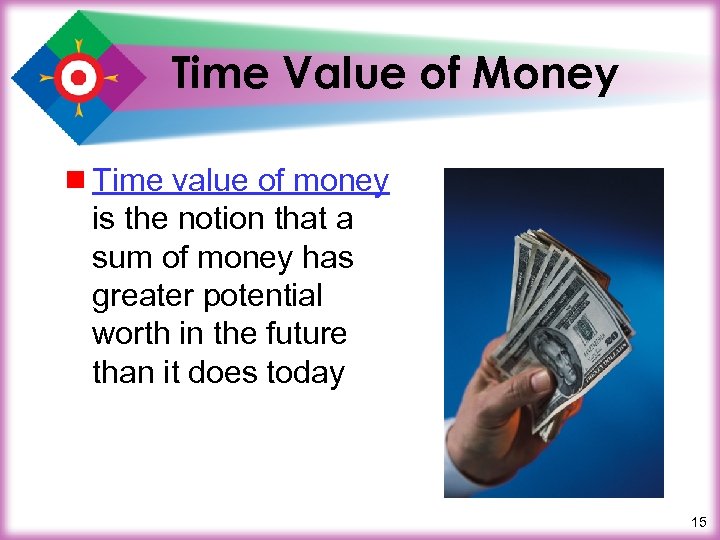 Time Value of Money

Time value of money is the notion that a sum of money has greater potential worth in the future than it does today

15